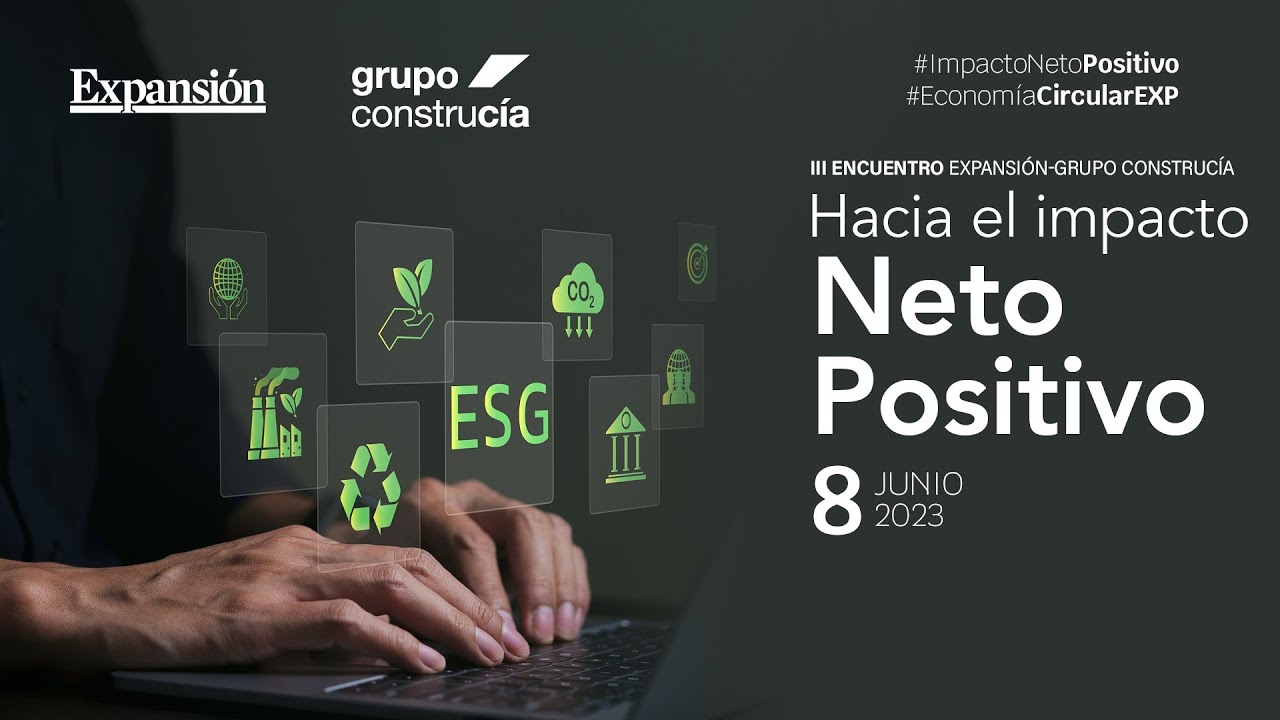 Expansión

grupo
construcía

#ImpactoNetoPositivo
#EconomíaCircularEXP

III ENCUENTRO EXPANSIÓN-GRUPO CONSTRUCÍA

Hacia el impacto
Neto
Positivo

8 JUNIO 2023

$CO_2$

ESG